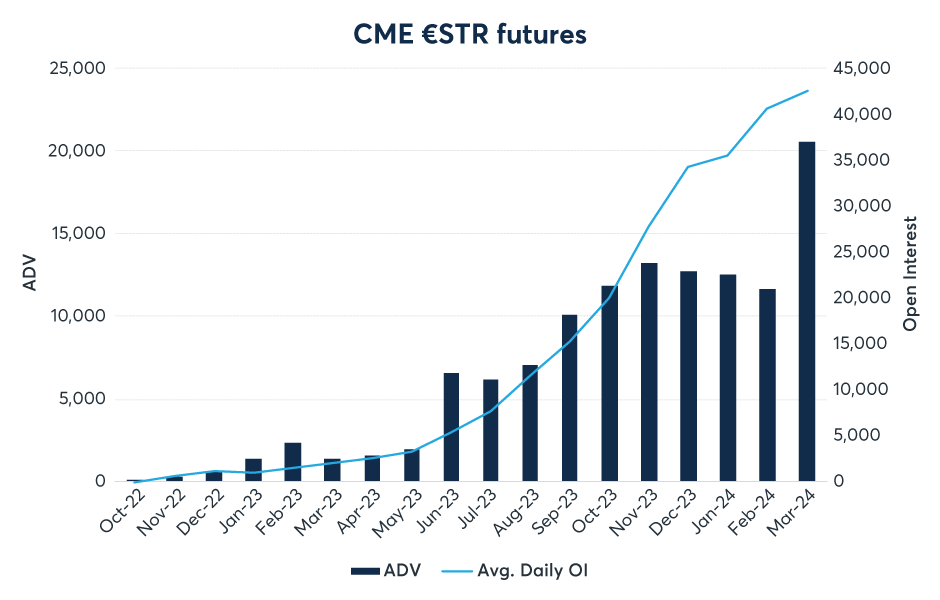 CME €STR futures

ADV

25,000
20,000
15,000
10,000
5,000
0

Open Interest

45,000
40,000
35,000
30,000
25,000
20,000
15,000
10,000
5,000
0

Oct-22
Nov-22
Dec-22
Jan-23
Feb-23
Mar-23
Apr-23
May-23
Jun-23
Jul-23
Aug-23
Sep-23
Oct-23
Nov-23
Dec-23
Jan-24
Feb-24
Mar-24

ADV
Avg. Daily OI